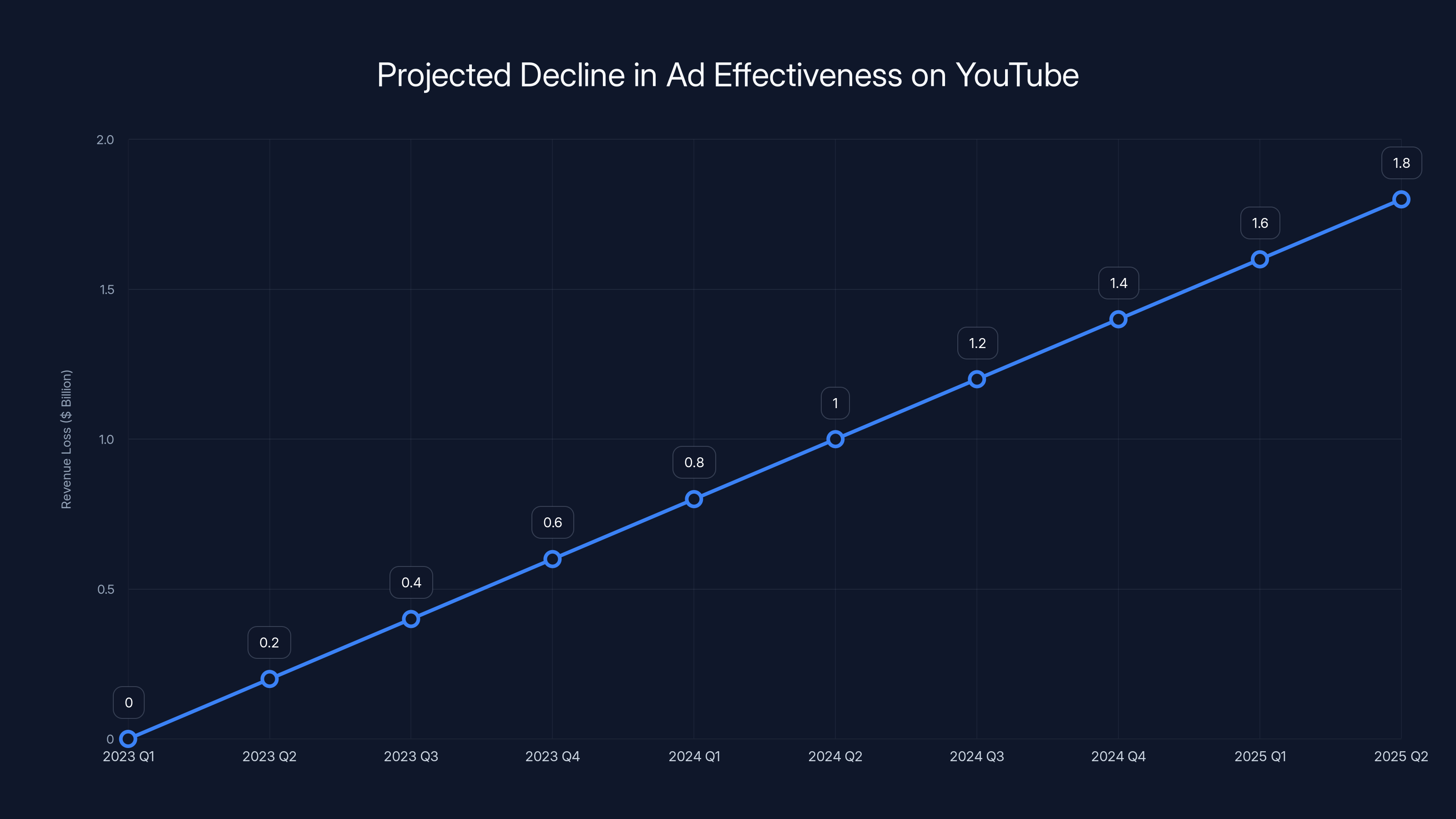 Projected Decline in Ad Effectiveness on YouTube

Revenue Loss ($ Billion)

2.0
1.5
1.0
0.5
0

0
0.2
0.4
0.6
0.8
1
1.2
1.4
1.6
1.8

2023 Q1
2023 Q2
2023 Q3
2023 Q4
2024 Q1
2024 Q2
2024 Q3
2024 Q4
2025 Q1
2025 Q2